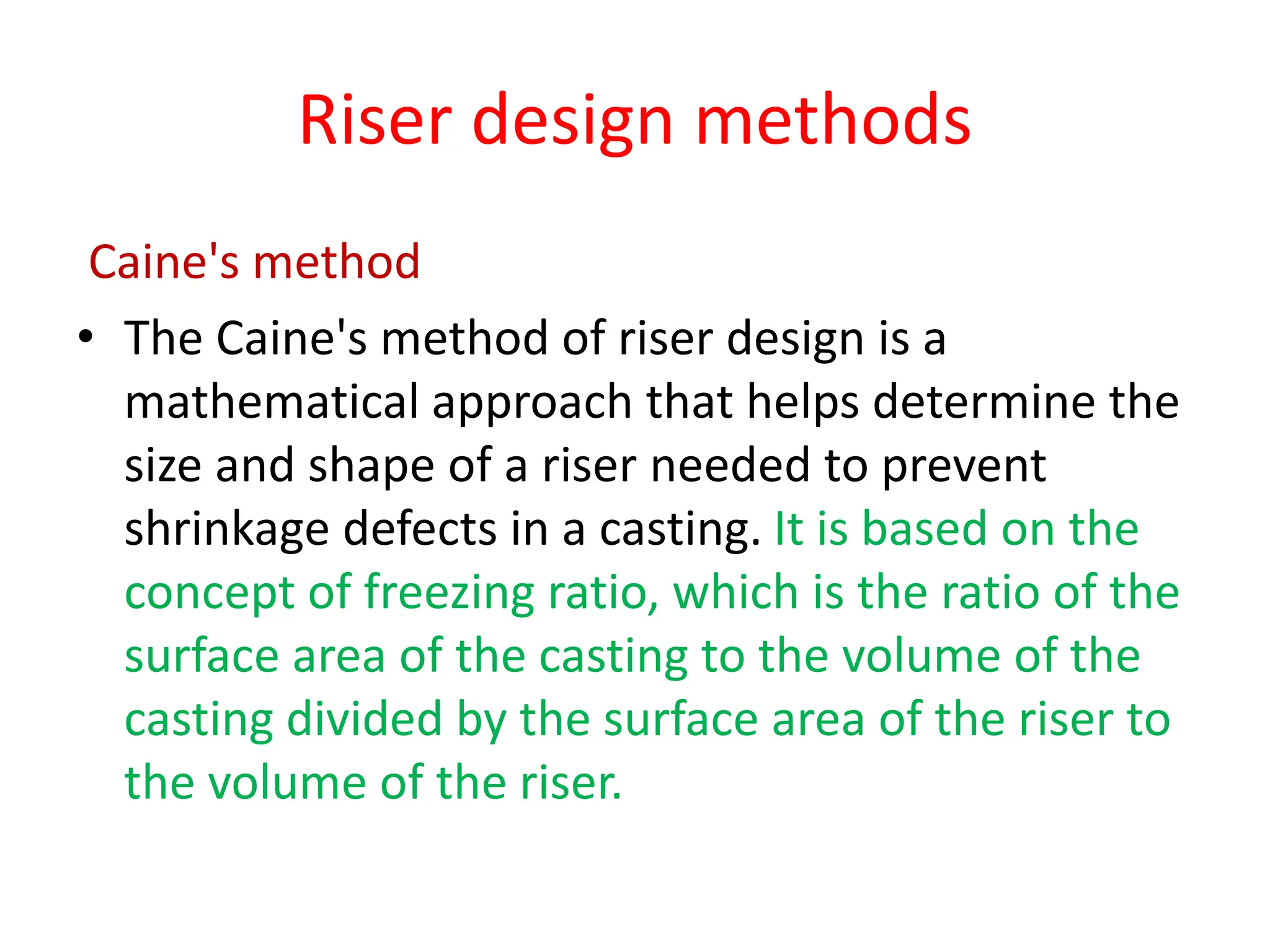 Riser design methods

Caine's method

• The Caine's method of riser design is a mathematical approach that helps determine the size and shape of a riser needed to prevent shrinkage defects in a casting. It is based on the concept of freezing ratio, which is the ratio of the surface area of the casting to the volume of the casting divided by the surface area of the riser to the volume of the riser.